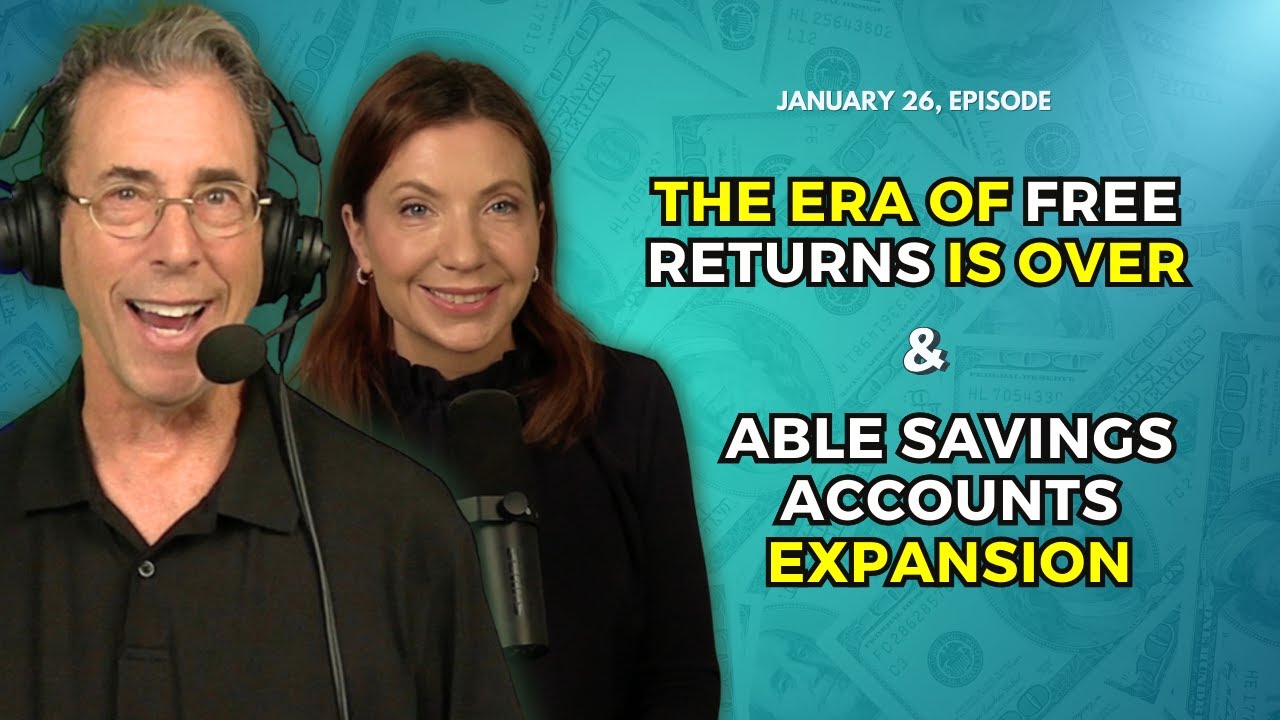 JANUARY 26, EPISODE

THE ERA OF FREE RETURNS IS OVER

&

ABLE SAVINGS ACCOUNTS EXPANSION